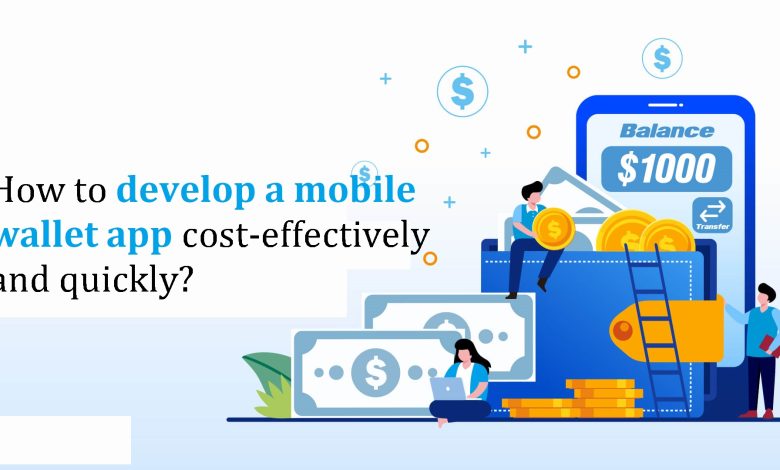 How to develop a mobile wallet app cost-effectively and quickly?

Balance
$1000
Transfer